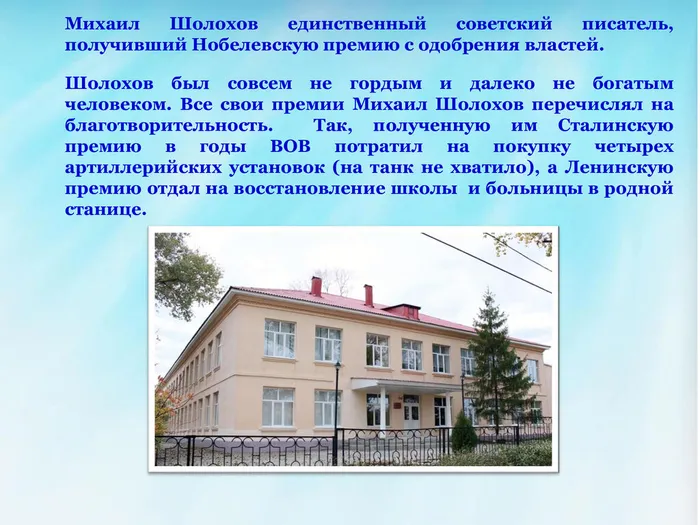 Михаил Шолохов единственный советский писатель, получивший Нобелевскую премию с одобрения властей.

Шолохов был совсем не гордым и далеко не богатым человеком. Все свои премии Михаил Шолохов перечислял на благотворительность. Так, полученную им Сталинскую премию в годы ВОВ потратил на покупку четырех артиллерийских установок (на танк не хватило), а Ленинскую премию отдал на восстановление школы и больницы в родной станице.